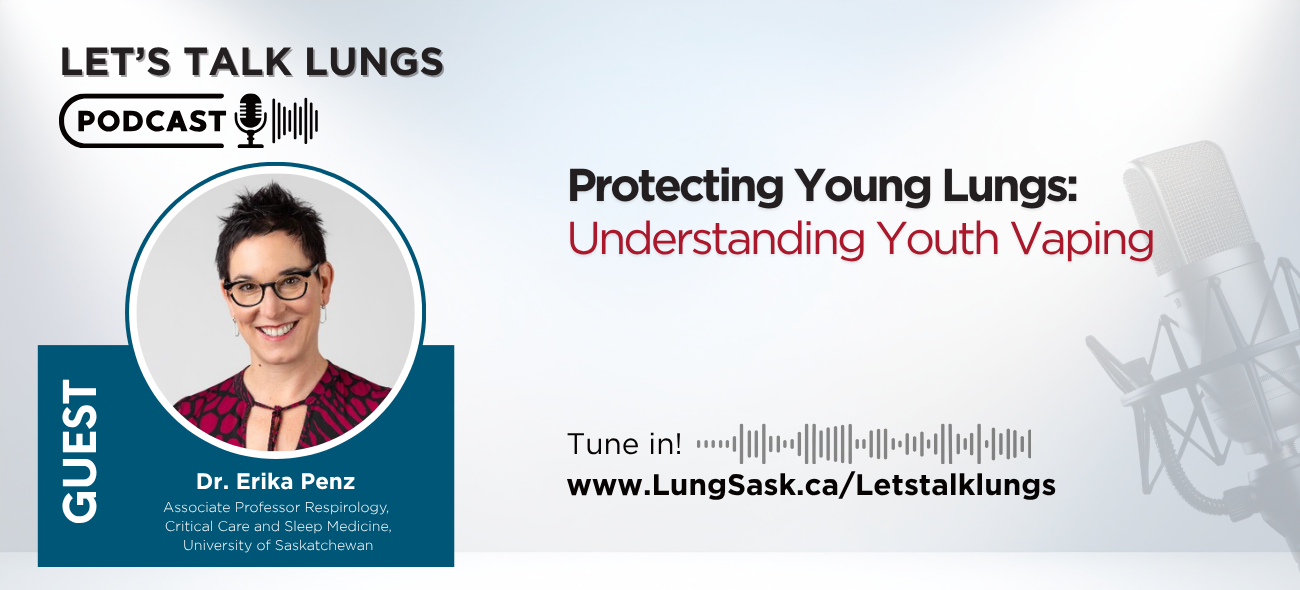 LET'S TALK LUNGS
PODCAST

Protecting Young Lungs:
Understanding Youth Vaping

GUEST

Dr. Erika Penz
Associate Professor Respirology, Critical Care and Sleep Medicine, University of Saskatchewan

Tune in!
www.LungSask.ca/Letstalklungs